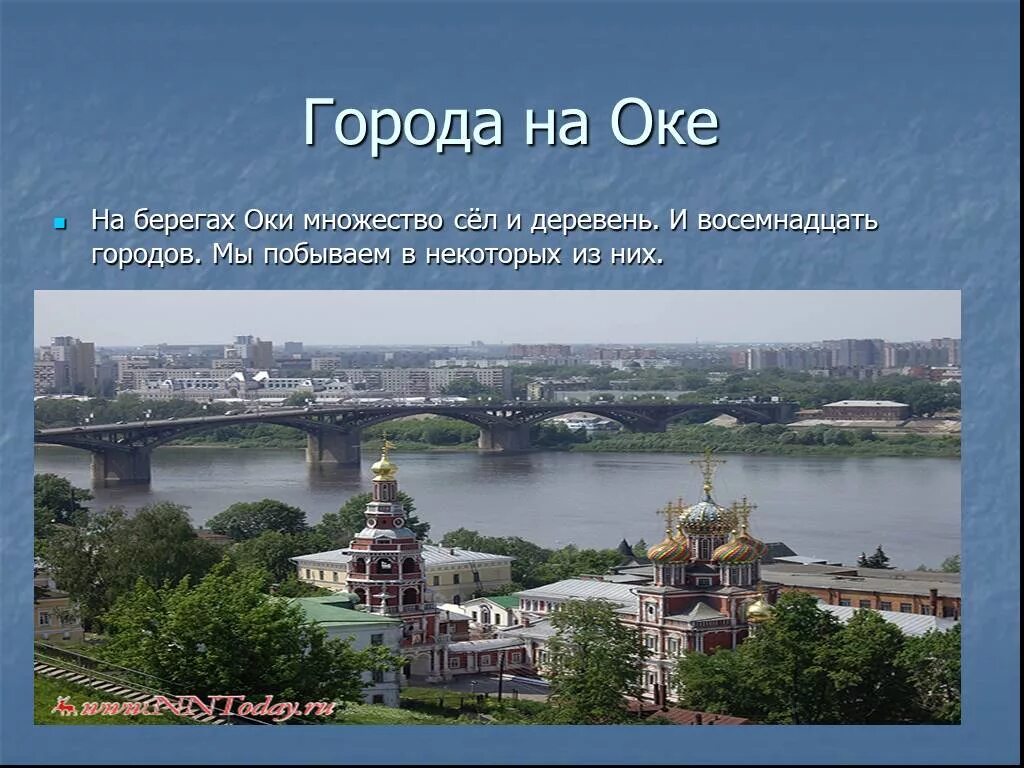 Города на Оке

На берегах Оки множество сёл и деревень. И восемнадцать городов. Мы побываем в некоторых из них.

www.NNToday.ru